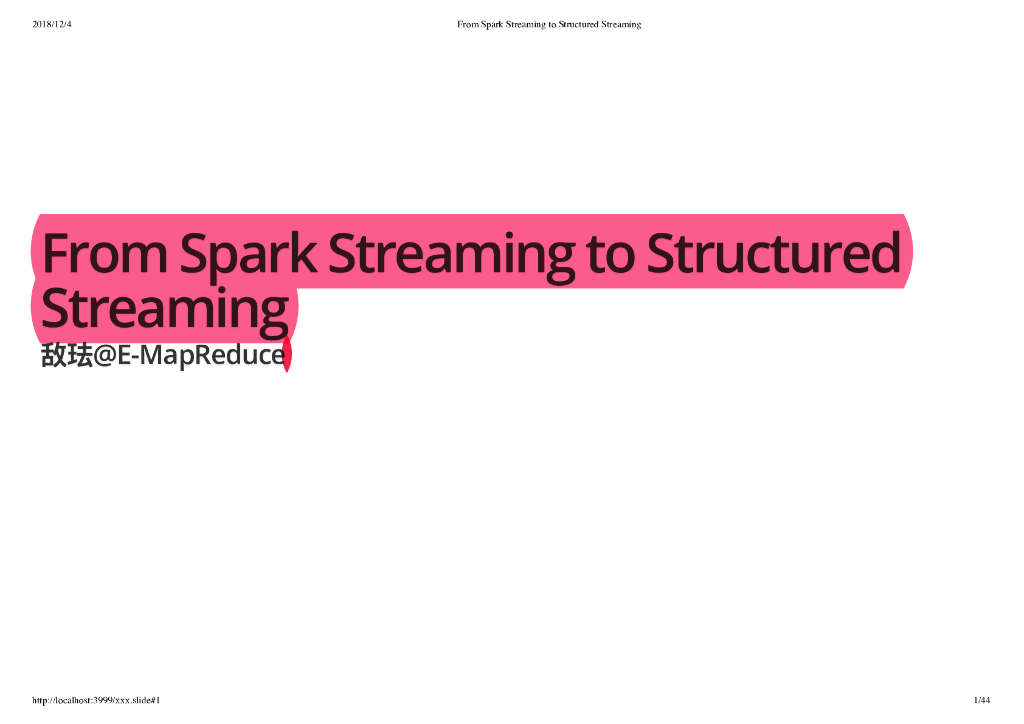 2018/12/4

From Spark Streaming to Structured Streaming

From Spark Streaming to Structured Streaming

敌珐@E-MapReduce

http://localhost:3999/xxx.slide#1

1/44